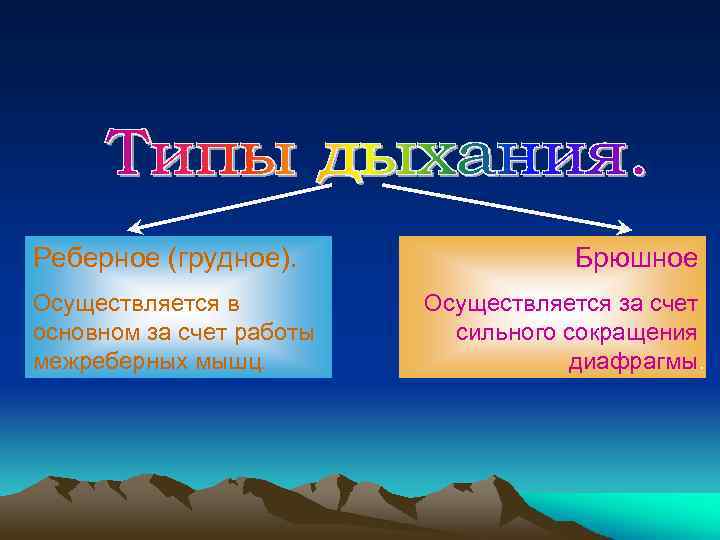 Типы дыхания.

Реберное (грудное).

Осуществляется в основном за счет работы межреберных мышц.

Брюшное

Осуществляется за счет сильного сокращения диафрагмы.